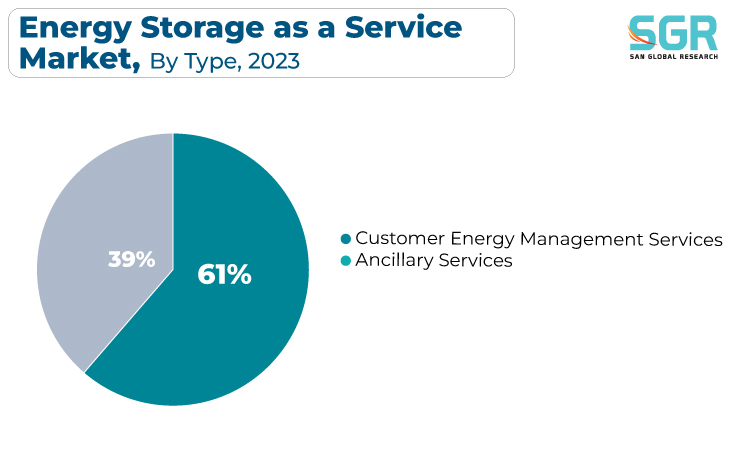 Energy Storage as a Service Market, By Type, 2023

SGR
SAN GLOBAL RESEARCH

39%
61%

Customer Energy Management Services
Ancillary Services